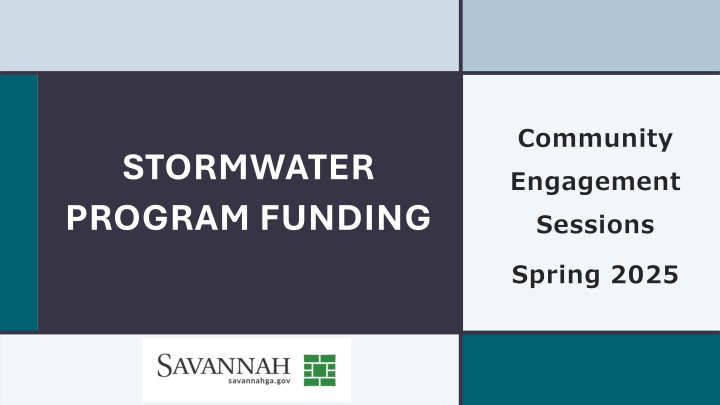 STORMWATER PROGRAM FUNDING

Community Engagement Sessions

Spring 2025

SAVANNAH
savannahga.gov